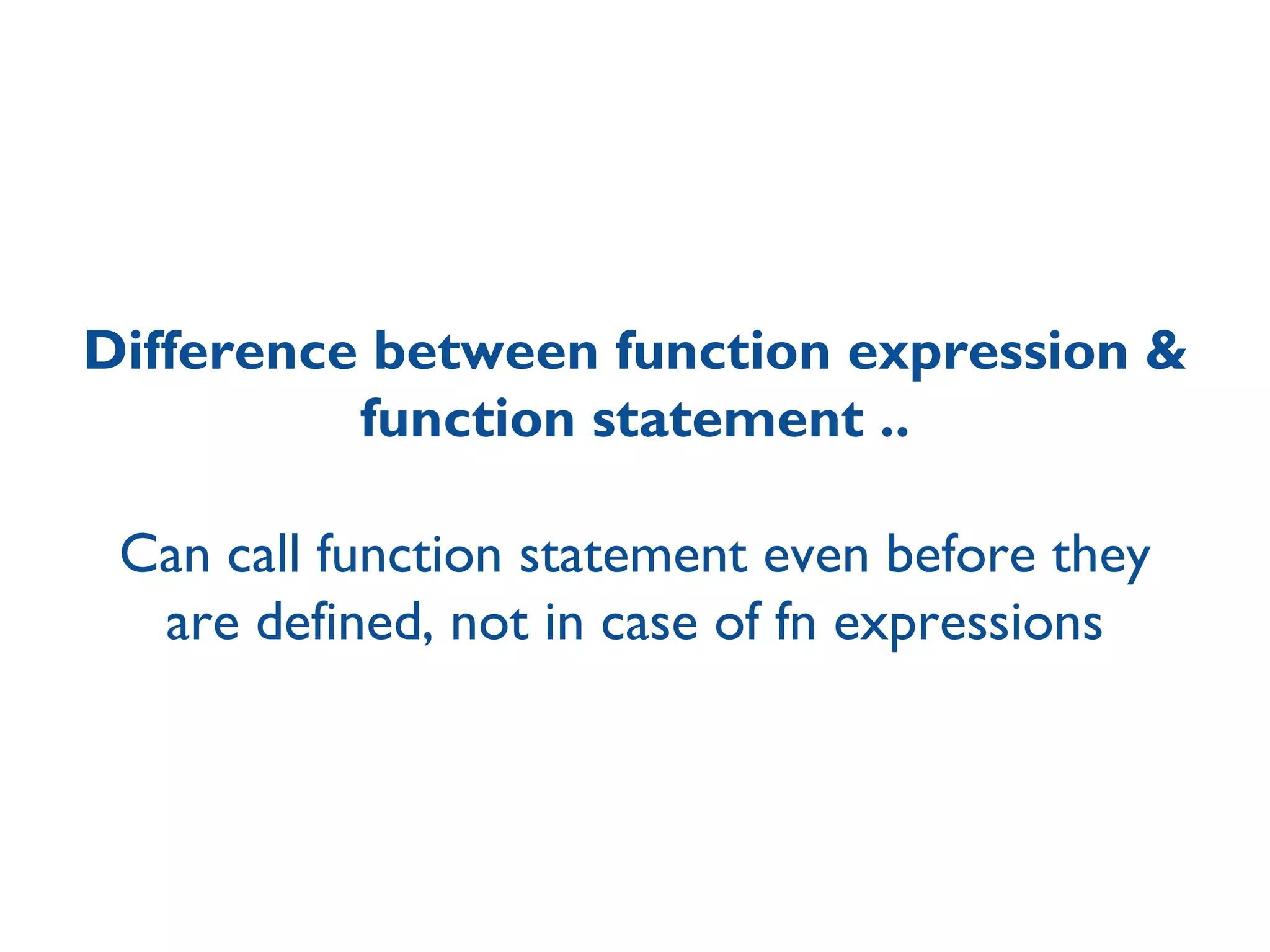 Difference between function expression & function statement ..

Can call function statement even before they are defined, not in case of fn expressions